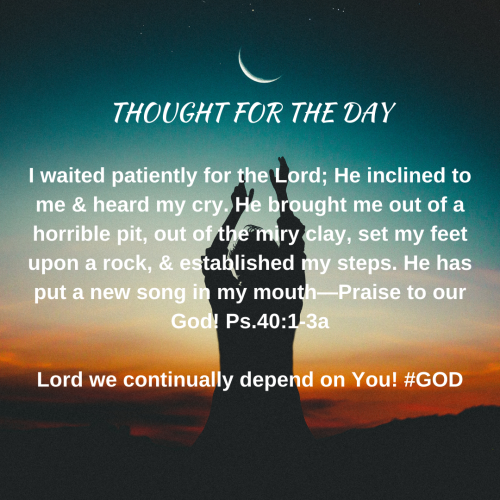 THOUGHT FOR THE DAY

I waited patiently for the Lord; He inclined to me & heard my cry. He brought me out of a horrible pit, out of the miry clay, set my feet upon a rock, & established my steps. He has put a new song in my mouth—Praise to our God! Ps.40:1-3a

Lord we continually depend on You! #GOD